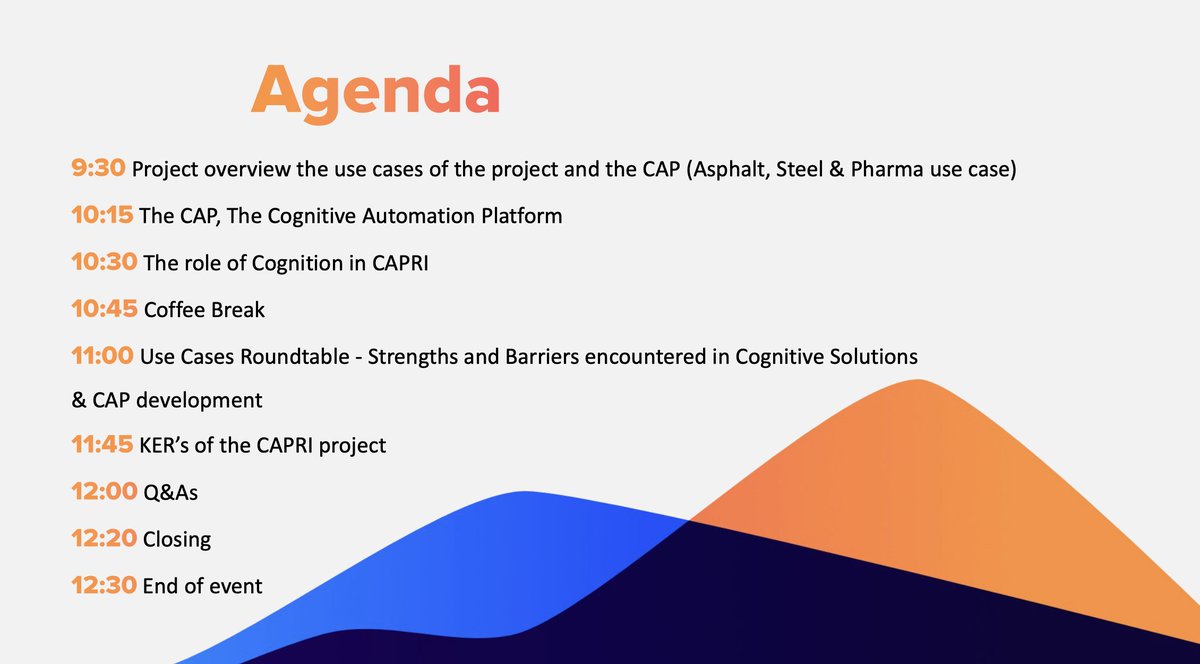 Agenda

9:30 Project overview the use cases of the project and the CAP (Asphalt, Steel & Pharma use case)

10:15 The CAP, The Cognitive Automation Platform

10:30 The role of Cognition in CAPRI

10:45 Coffee Break

11:00 Use Cases Roundtable - Strengths and Barriers encountered in Cognitive Solutions & CAP development

11:45 KER's of the CAPRI project

12:00 Q&As

12:20 Closing

12:30 End of event